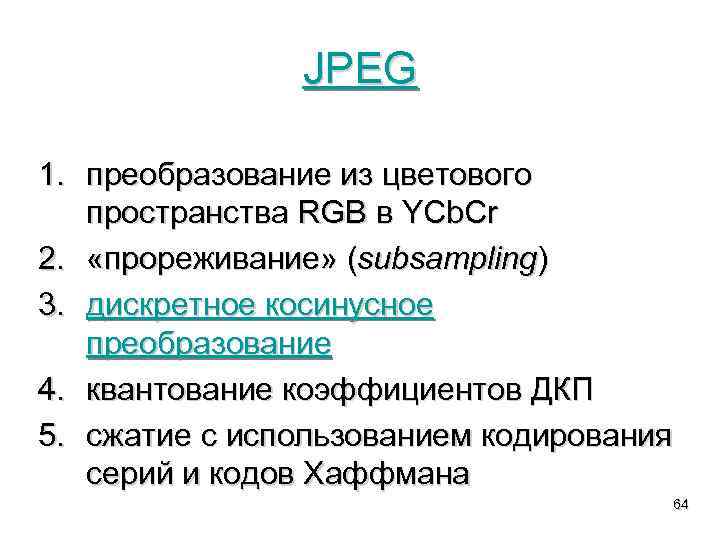 JPEG

1. преобразование из цветового пространства RGB в YCbCr
2. «прореживание» (subsampling)
3. дискретное косинусное преобразование
4. квантование коэффициентов ДКП
5. сжатие с использованием кодирования серий и кодов Хаффмана

64